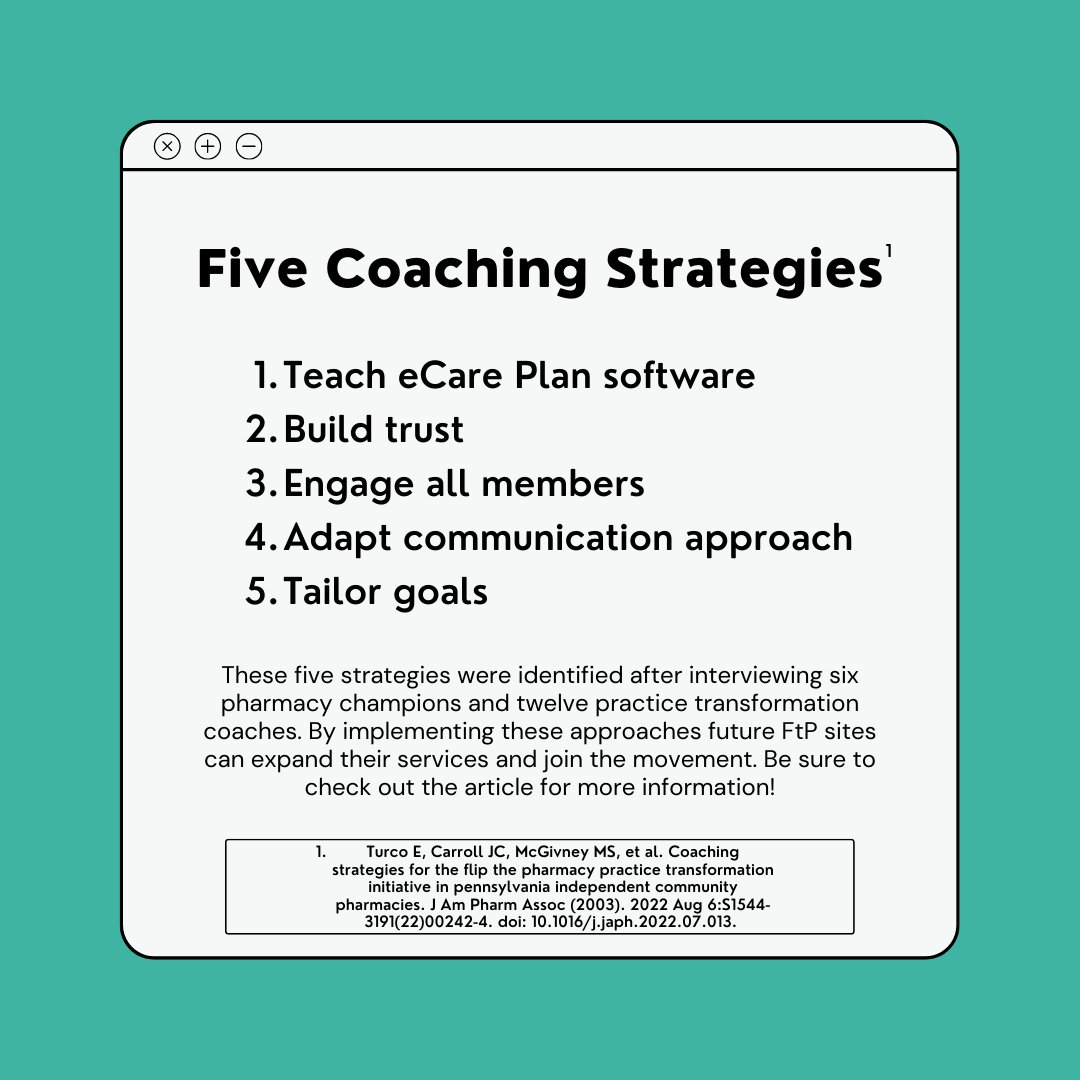 Five Coaching Strategies$^1$

1. Teach eCare Plan software
2. Build trust
3. Engage all members
4. Adapt communication approach
5. Tailor goals

These five strategies were identified after interviewing six pharmacy champions and twelve practice transformation coaches. By implementing these approaches future FtP sites can expand their services and join the movement. Be sure to check out the article for more information!

1. Turco E, Carroll JC, McGivney MS, et al. Coaching strategies for the flip the pharmacy practice transformation initiative in pennsylvania independent community pharmacies. J Am Pharm Assoc (2003). 2022 Aug 6:S1544-3191(22)00242-4. doi: 10.1016/j.japh.2022.07.013.